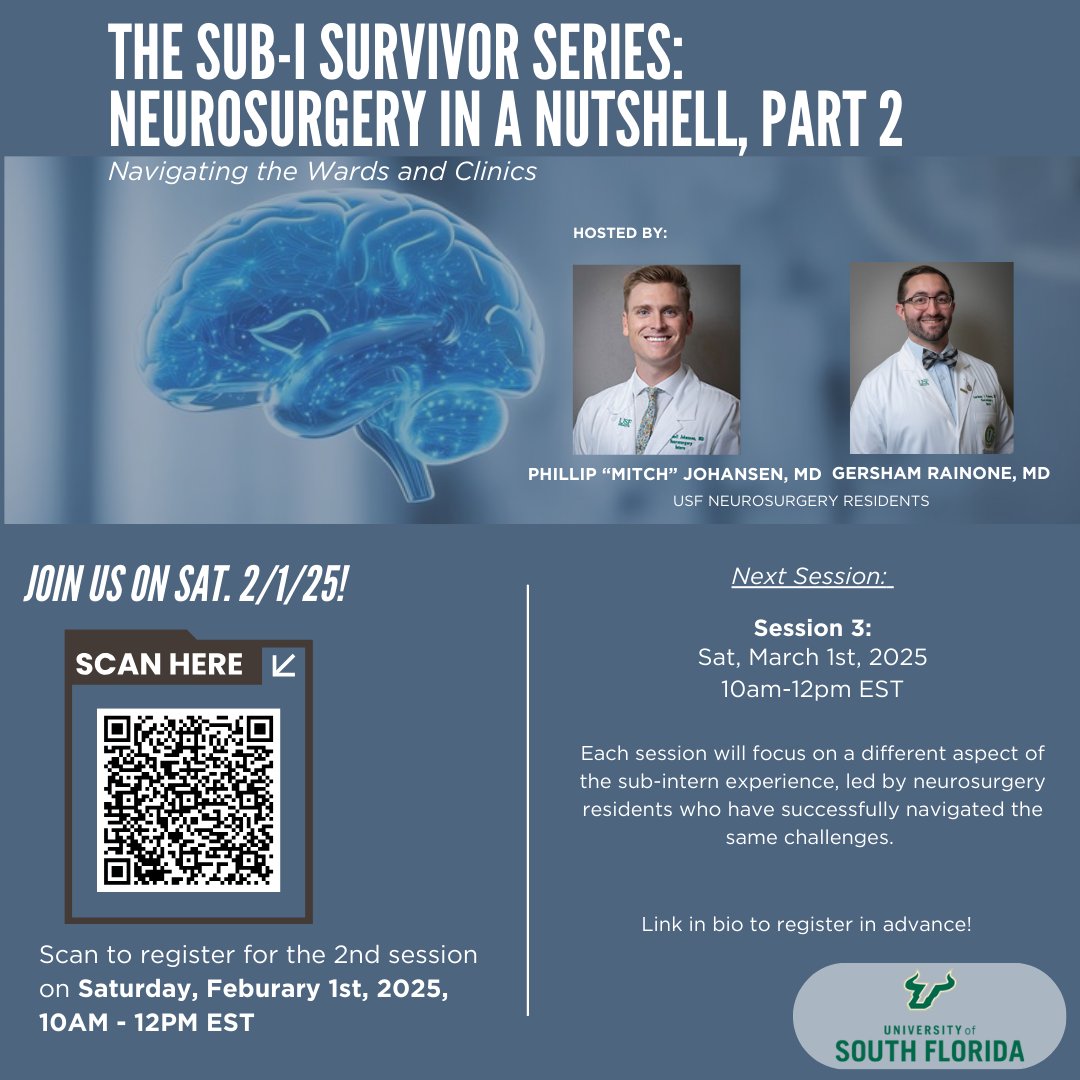 THE SUB-I SURVIVOR SERIES: NEUROSURGERY IN A NUTSHELL, PART 2

Navigating the Wards and Clinics

HOSTED BY:

PHILLIP "MITCH" JOHANSEN, MD GERSHAM RAINONE, MD

USF NEUROSURGERY RESIDENTS

JOIN US ON SAT. 2/1/25!

SCAN HERE

Scan to register for the 2nd session on **Saturday, Feburary 1st, 2025, 10AM - 12PM EST**

Next Session:

**Session 3:**
Sat, March 1st, 2025
10am-12pm EST

Each session will focus on a different aspect of the sub-intern experience, led by neurosurgery residents who have successfully navigated the same challenges.

Link in bio to register in advance!

UNIVERSITY of SOUTH FLORIDA